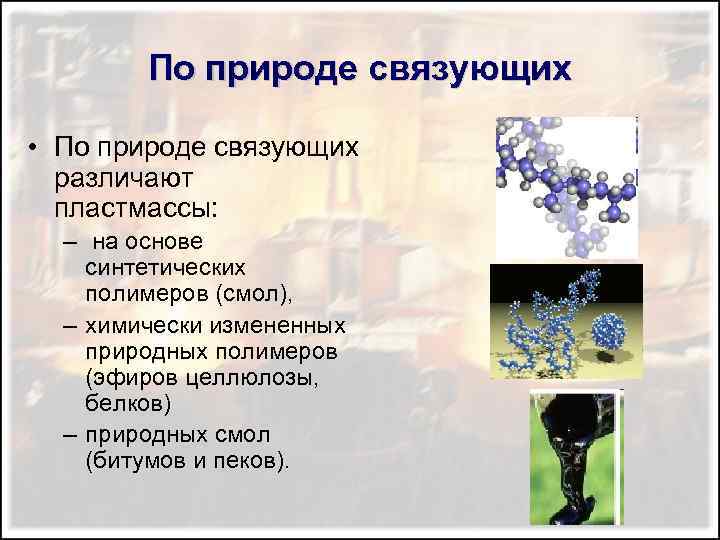 По природе связующих

• По природе связующих различают пластмассы:
– на основе синтетических полимеров (смол),
– химически измененных природных полимеров (эфиров целлюлозы, белков)
– природных смол (битумов и пеков).